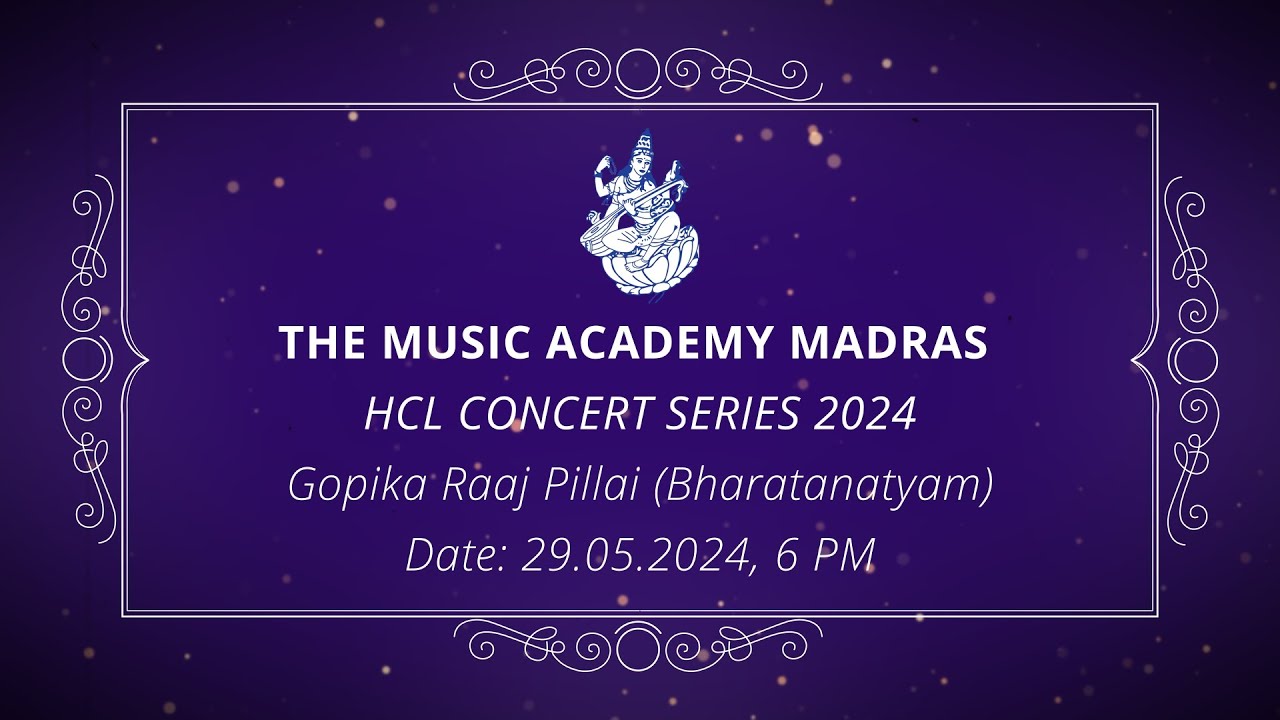 THE MUSIC ACADEMY MADRAS

HCL CONCERT SERIES 2024

Gopika Raaj Pillai (Bharatanatyam)

Date: 29.05.2024, 6 PM